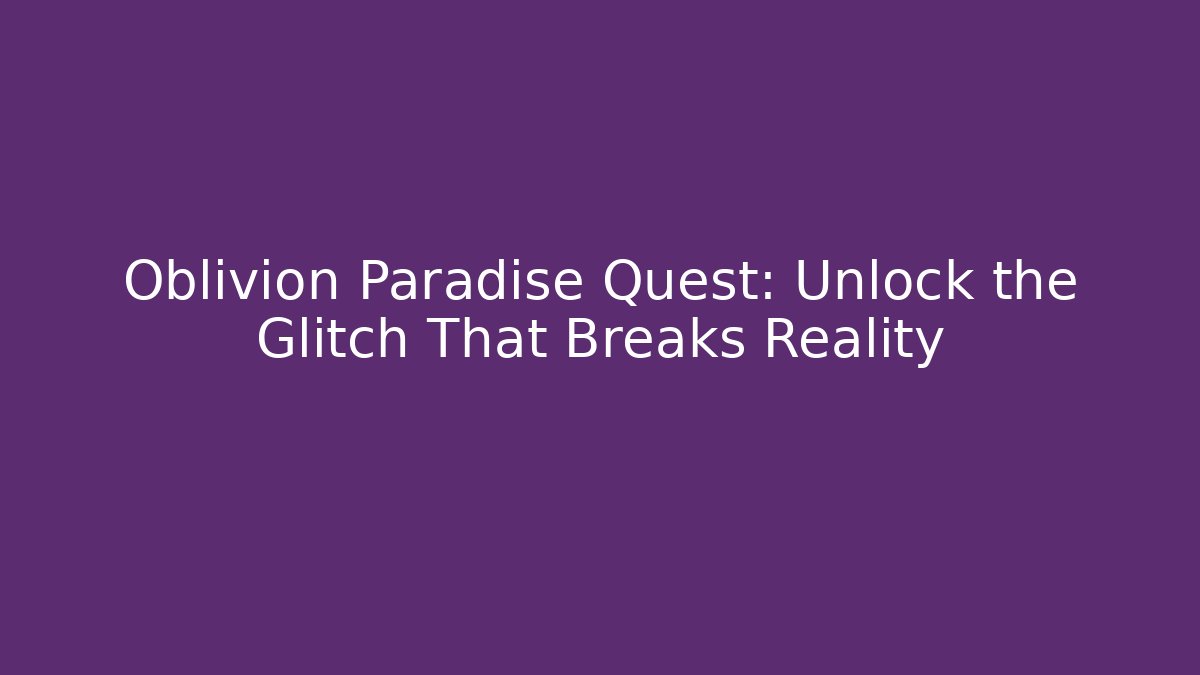 Oblivion Paradise Quest: Unlock the Glitch That Breaks Reality